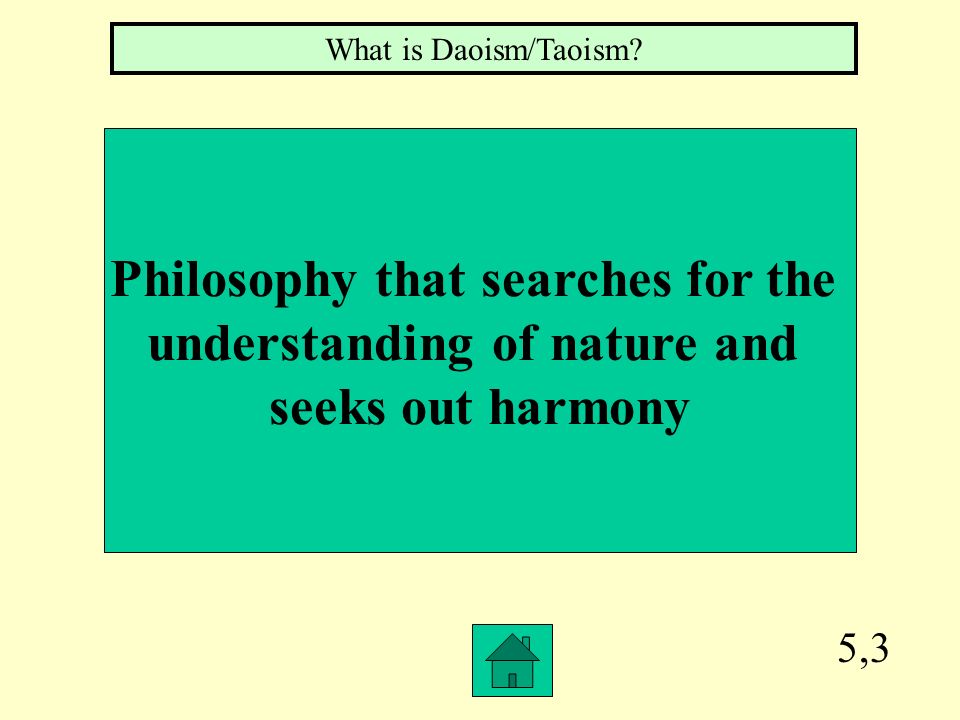 What is Daoism/Taoism?

Philosophy that searches for the understanding of nature and seeks out harmony

5,3